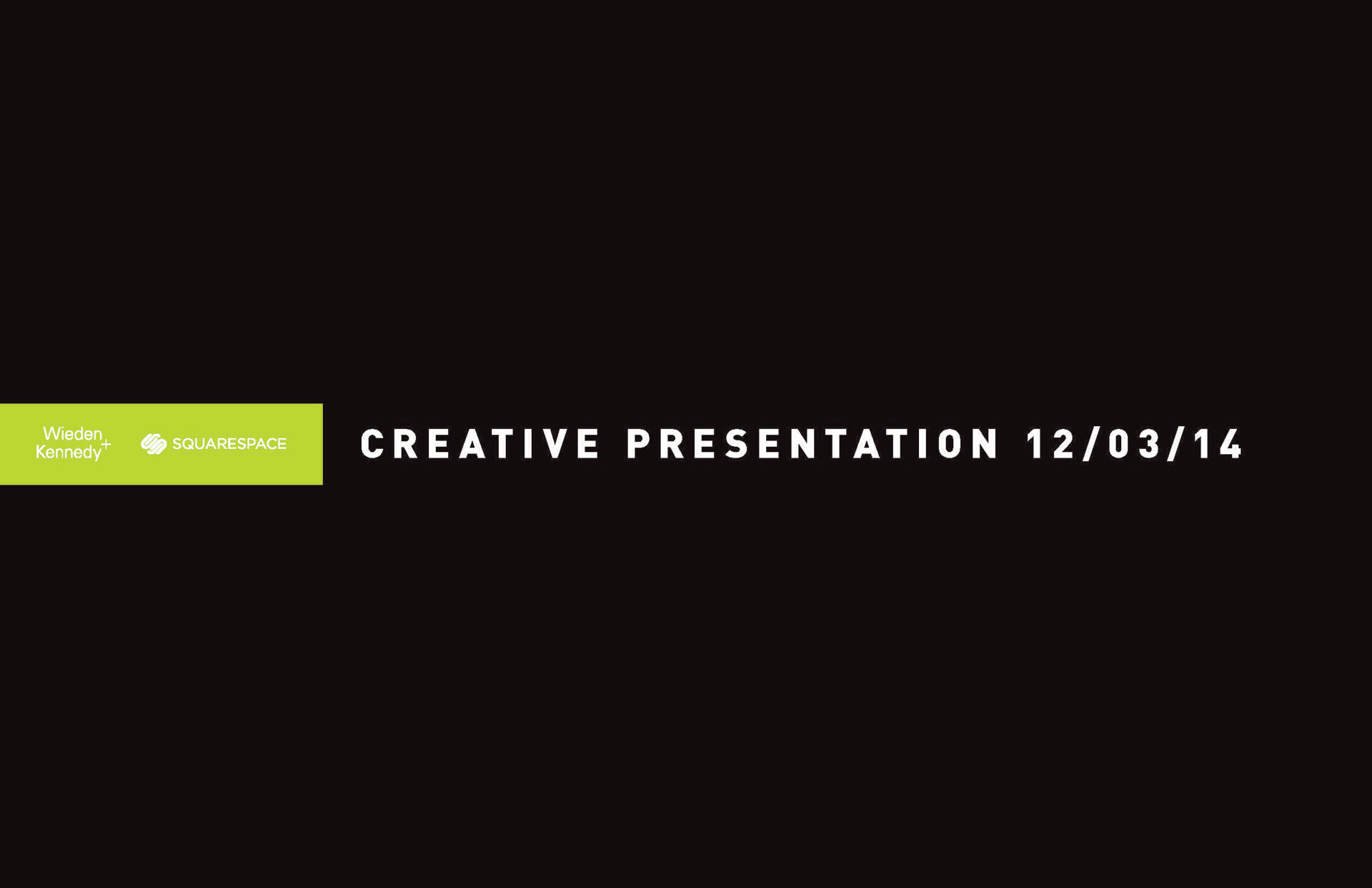 Wieden+
Kennedy

SQUARESPACE

CREATIVE PRESENTATION 12/03/14